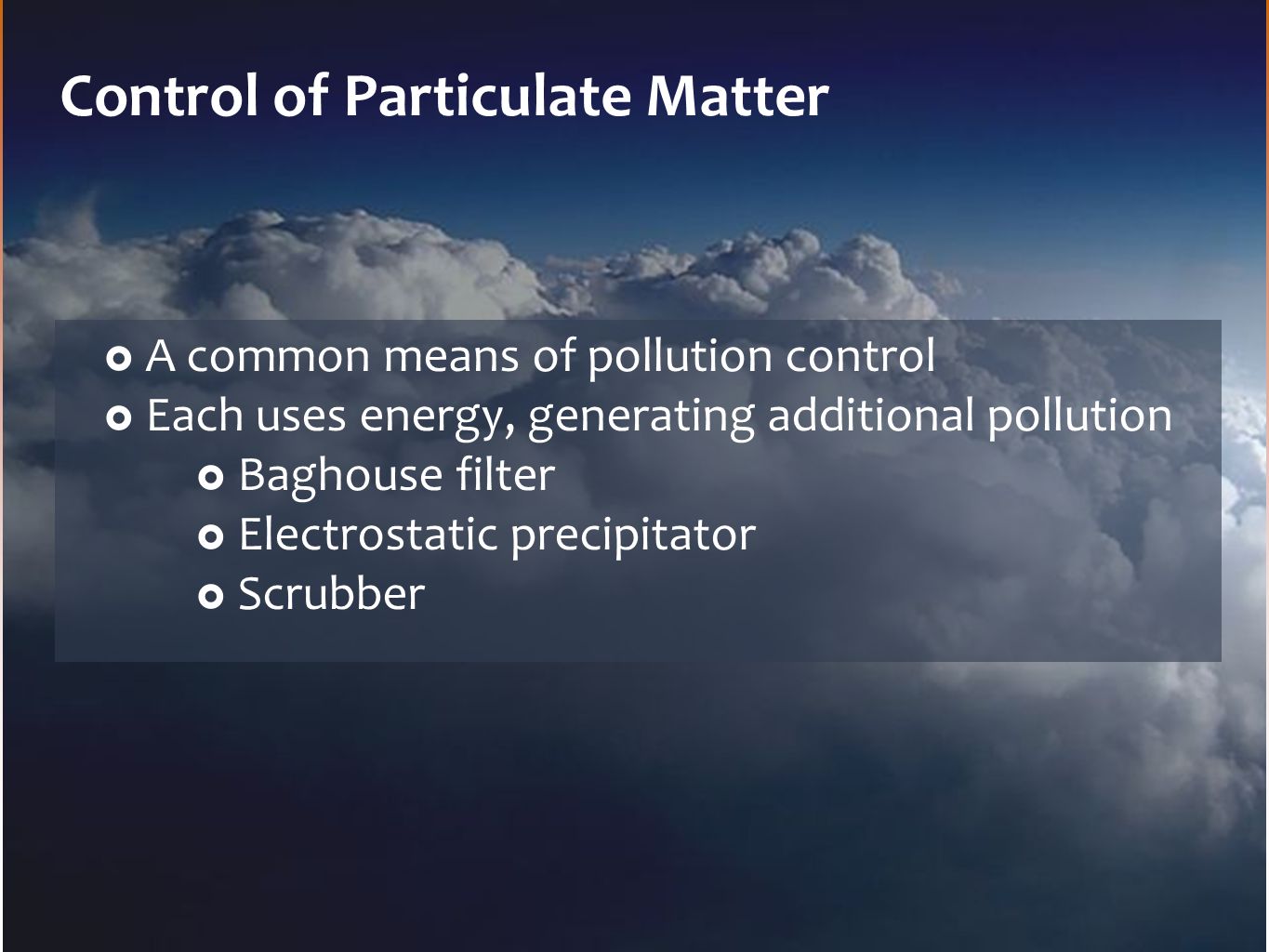 Control of Particulate Matter

A common means of pollution control
Each uses energy, generating additional pollution
Baghouse filter
Electrostatic precipitator
Scrubber